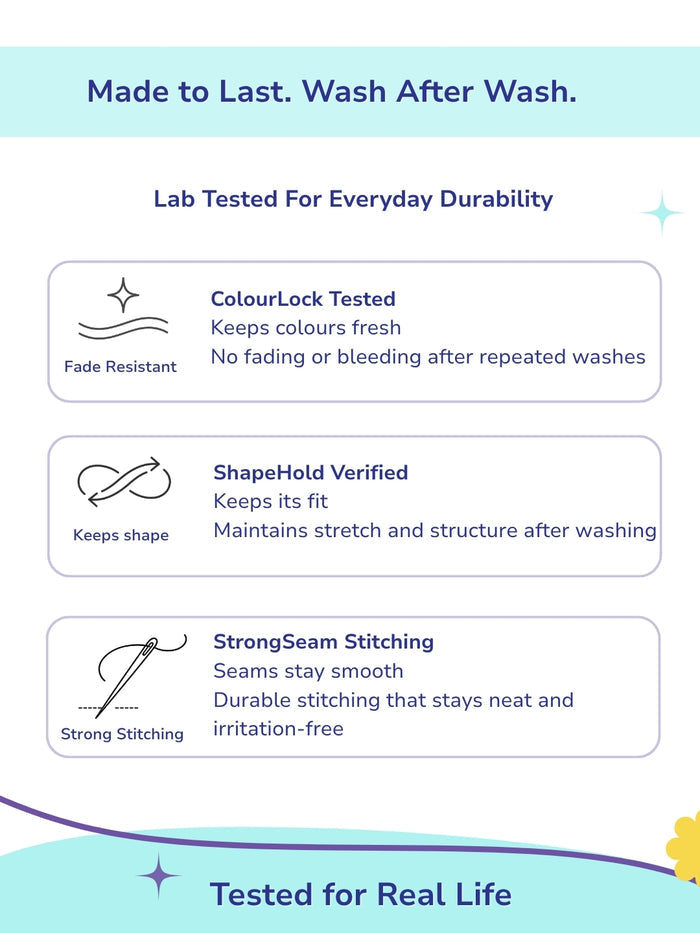 Made to Last. Wash After Wash.

Lab Tested For Everyday Durability

Fade Resistant

ColourLock Tested
Keeps colours fresh
No fading or bleeding after repeated washes

Keeps shape

ShapeHold Verified
Keeps its fit
Maintains stretch and structure after washing

Strong Stitching

StrongSeam Stitching
Seams stay smooth
Durable stitching that stays neat and irritation-free

Tested for Real Life